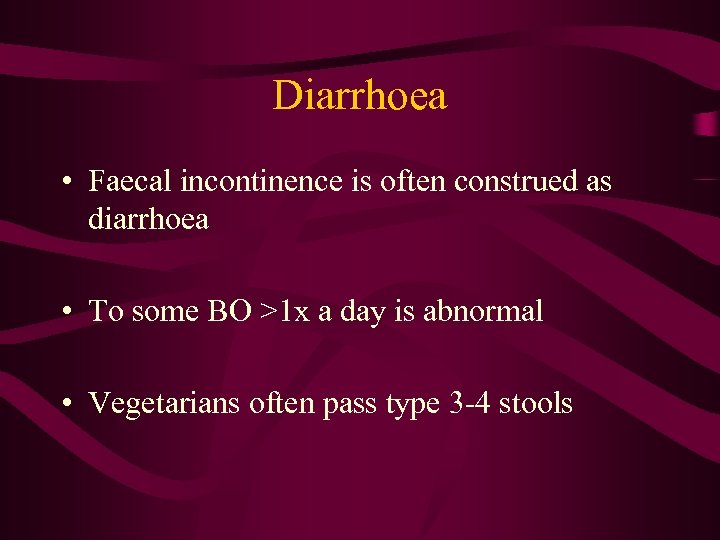 Diarrhoea

• Faecal incontinence is often construed as diarrhoea

• To some BO >1x a day is abnormal

• Vegetarians often pass type 3-4 stools